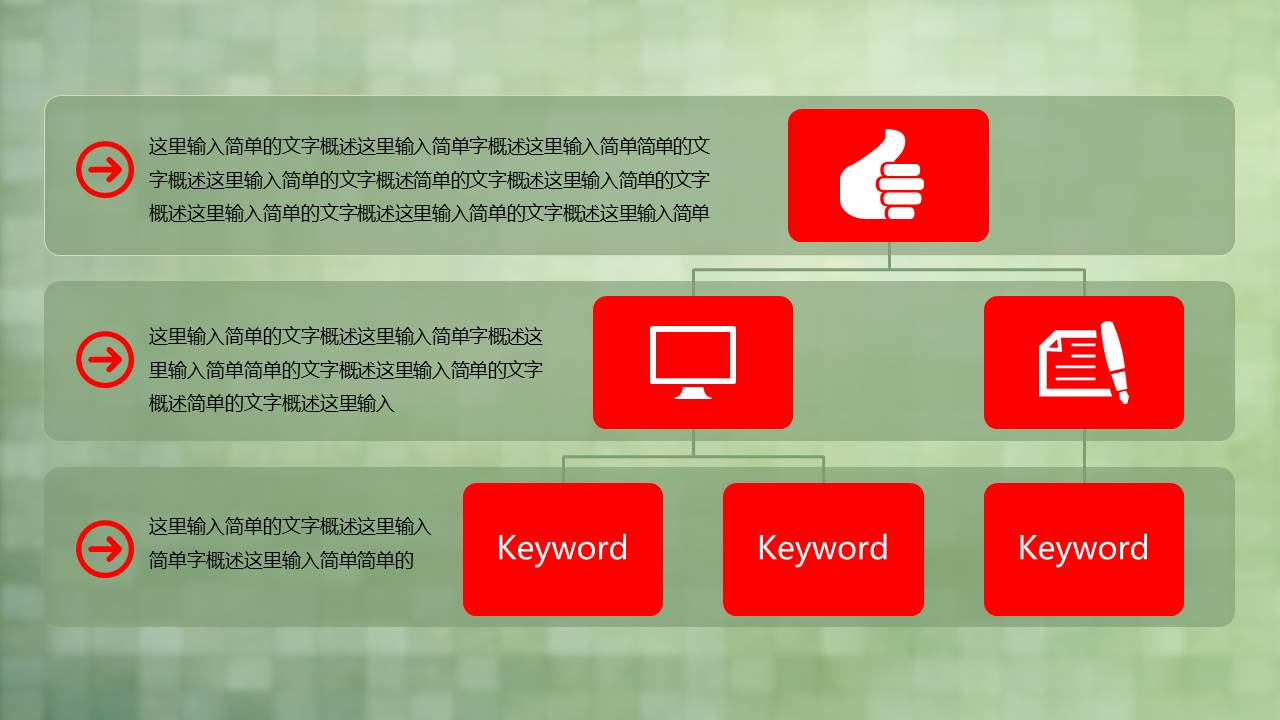 这里输入简单的文字概述这里输入简单字概述这里输入简单简单的文字概述这里输入简单的文字概述简单的文字概述这里输入简单的文字概述这里输入简单的文字概述这里输入简单的文字概述这里输入简单

这里输入简单的文字概述这里输入简单字概述这里输入简单简单的文字概述这里输入简单的文字概述简单的文字概述这里输入

这里输入简单的文字概述这里输入简单字概述这里输入简单简单的

Keyword

Keyword

Keyword